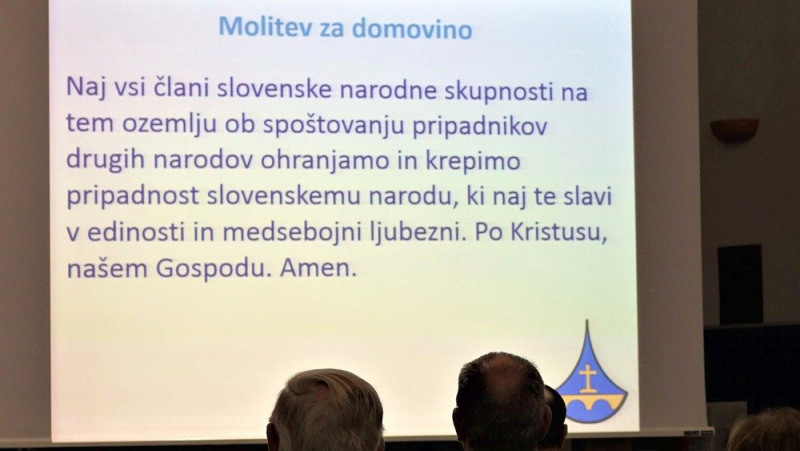 Molitev za domovino

Naj vsi člani slovenske narodne skupnosti na tem ozemlju ob spoštovanju pripadnikov drugih narodov ohranjamo in krepimo pripadnost slovenskemu narodu, ki naj te slavi v edinosti in medsebojni ljubezni. Po Kristusu, našem Gospodu. Amen.